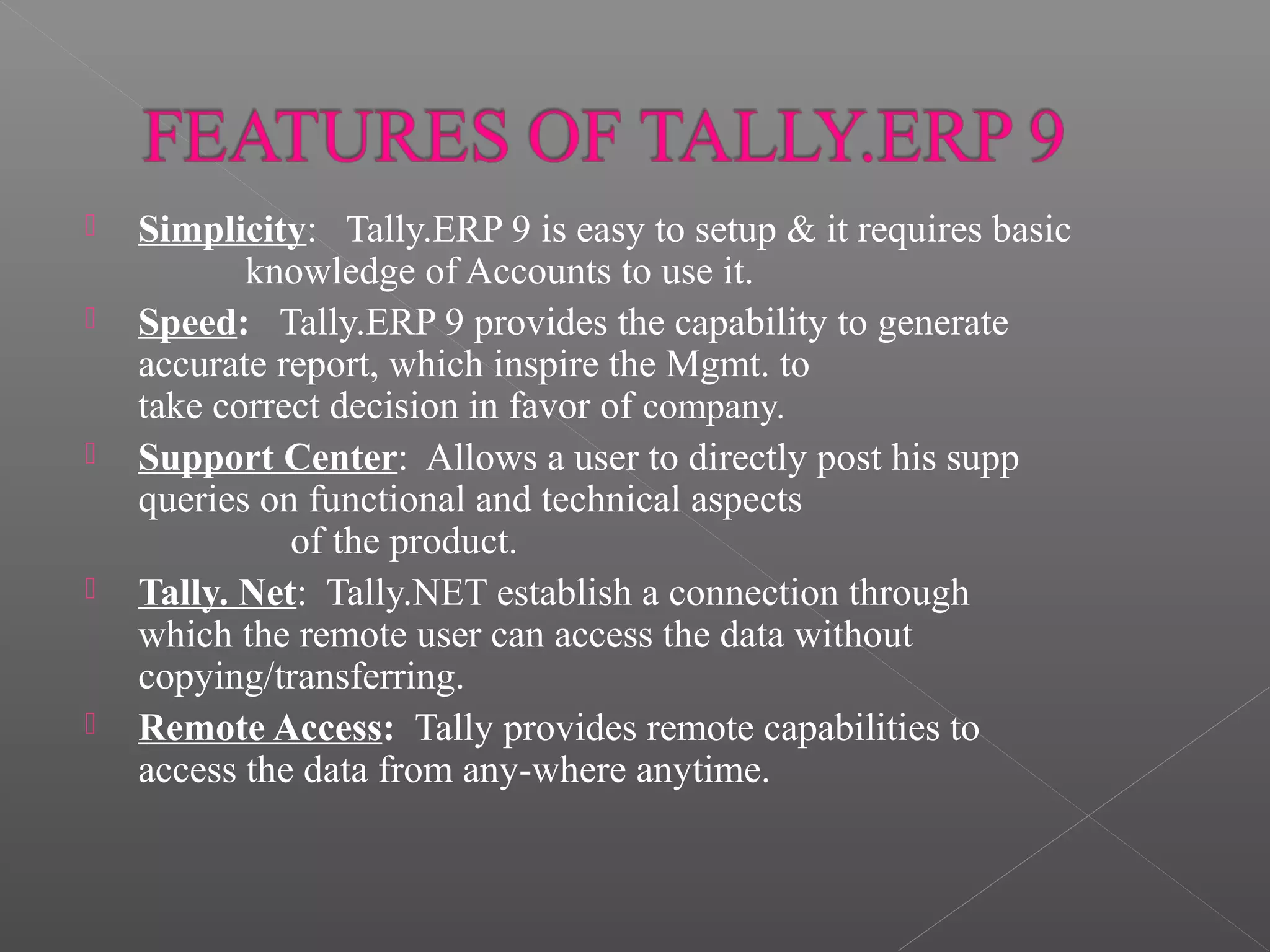 FEATURES OF TALLY.ERP 9

Simplicity: Tally.ERP 9 is easy to setup & it requires basic knowledge of Accounts to use it.

Speed: Tally.ERP 9 provides the capability to generate accurate report, which inspire the Mgmt. to take correct decision in favor of company.

Support Center: Allows a user to directly post his supp queries on functional and technical aspects of the product.

Tally. Net: Tally.NET establish a connection through which the remote user can access the data without copying/transferring.

Remote Access: Tally provides remote capabilities to access the data from any-where anytime.